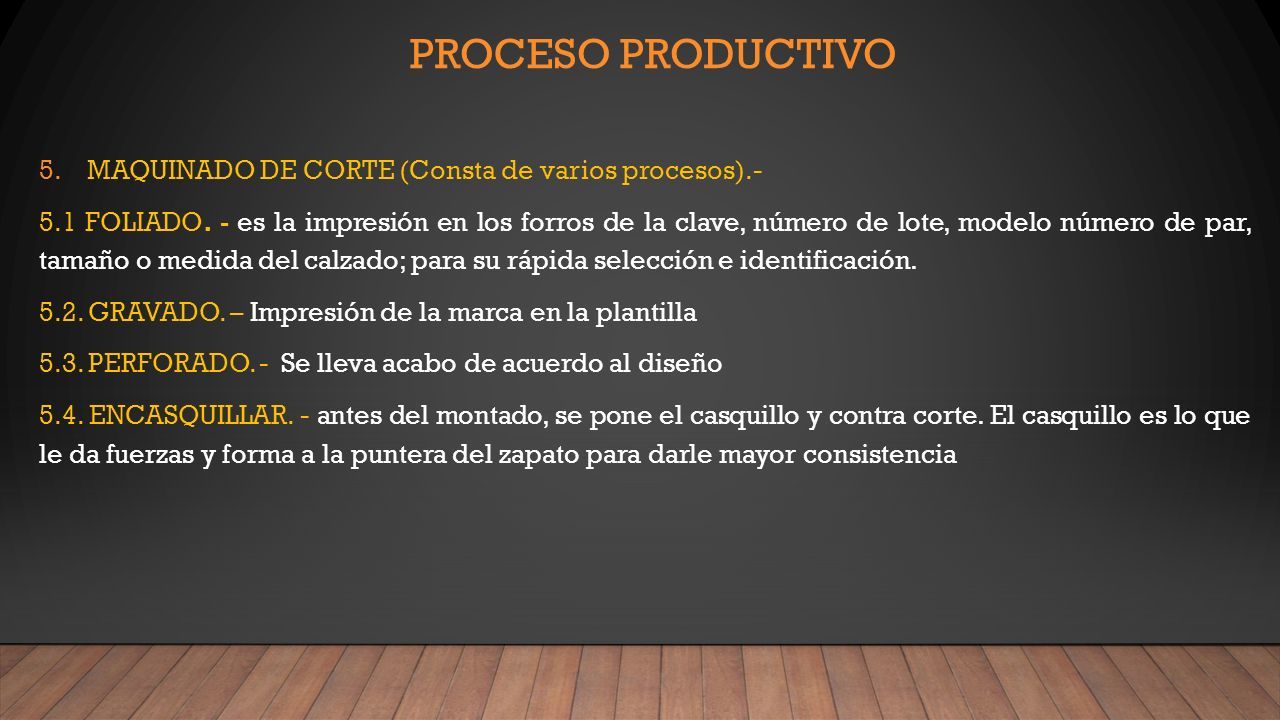 PROCESO PRODUCTIVO

5. MAQUINADO DE CORTE (Consta de varios procesos).-

5.1 FOLIADO. - es la impresión en los forros de la clave, número de lote, modelo número de par, tamaño o medida del calzado; para su rápida selección e identificación.

5.2. GRAVADO. – Impresión de la marca en la plantilla

5.3. PERFORADO. - Se lleva acabo de acuerdo al diseño

5.4. ENCASQUILLAR. - antes del montado, se pone el casquillo y contra corte. El casquillo es lo que le da fuerzas y forma a la puntera del zapato para darle mayor consistencia